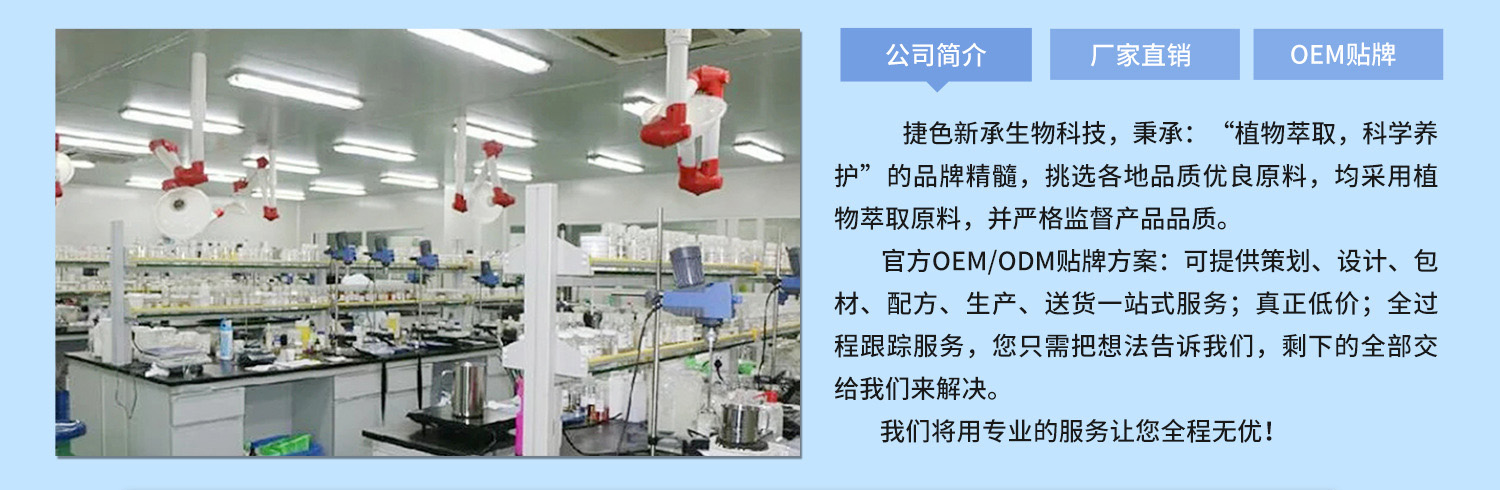 公司简介
厂家直销
OEM贴牌

捷色新承生物科技，秉承：“植物萃取，科学养护”的品牌精髓，挑选各地品质优良原料，均采用植物萃取原料，并严格监督产品品质。

官方OEM/ODM贴牌方案：可提供策划、设计、包材、配方、生产、送货一站式服务；真正低价；全过程跟踪服务，您只需把想法告诉我们，剩下的全部交给我们来解决。

我们将用专业的服务让您全程无忧！